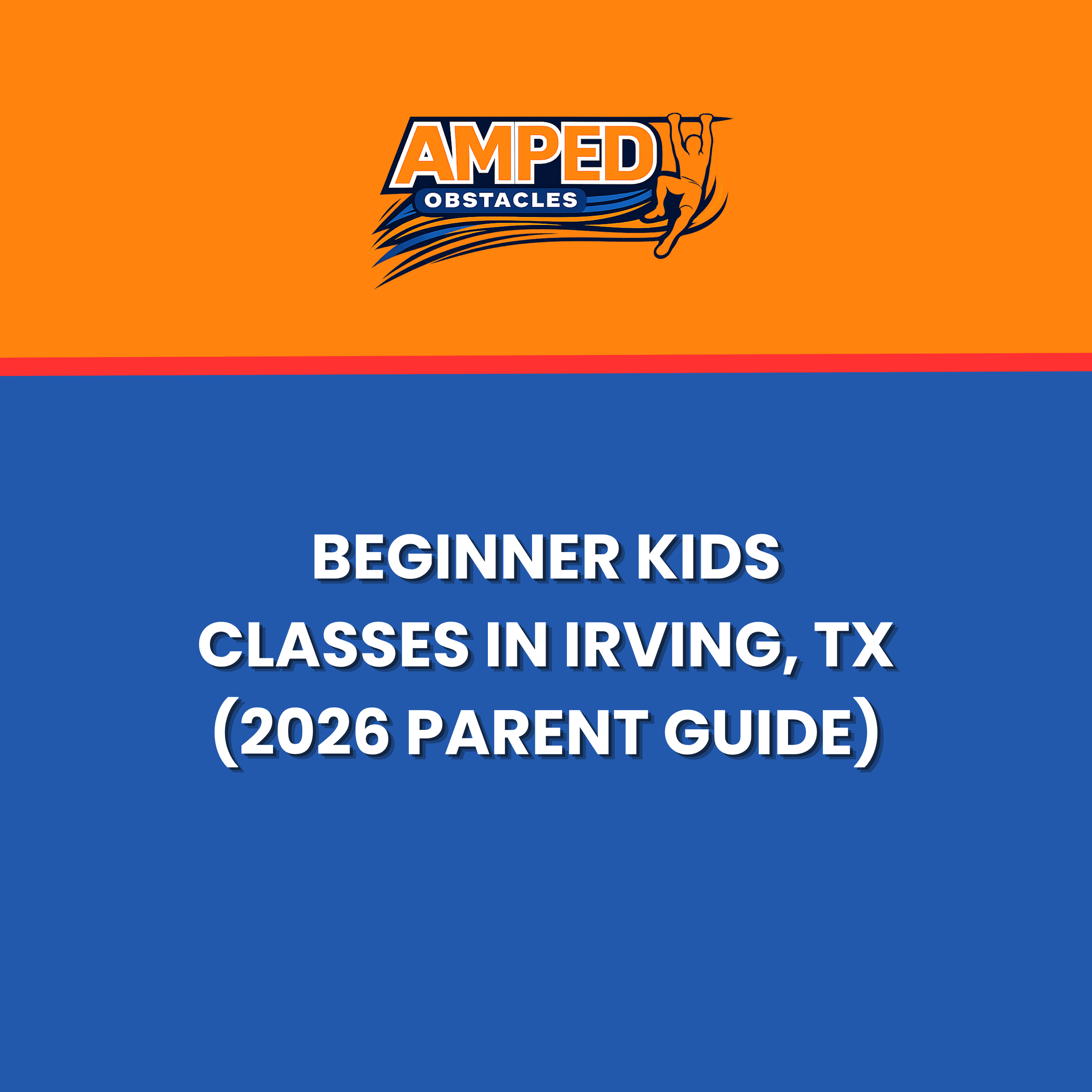 AMPED
OBSTACLES

BEGINNER KIDS CLASSES IN IRVING, TX (2026 PARENT GUIDE)